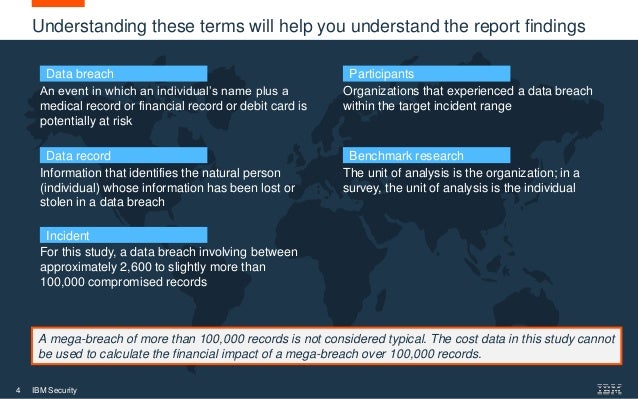 Understanding these terms will help you understand the report findings

Data breach
An event in which an individual's name plus a medical record or financial record or debit card is potentially at risk

Data record
Information that identifies the natural person (individual) whose information has been lost or stolen in a data breach

Incident
For this study, a data breach involving between approximately 2,600 to slightly more than 100,000 compromised records

Participants
Organizations that experienced a data breach within the target incident range

Benchmark research
The unit of analysis is the organization; in a survey, the unit of analysis is the individual

A mega-breach of more than 100,000 records is not considered typical. The cost data in this study cannot be used to calculate the financial impact of a mega-breach over 100,000 records.

4 IBM Security

IBM